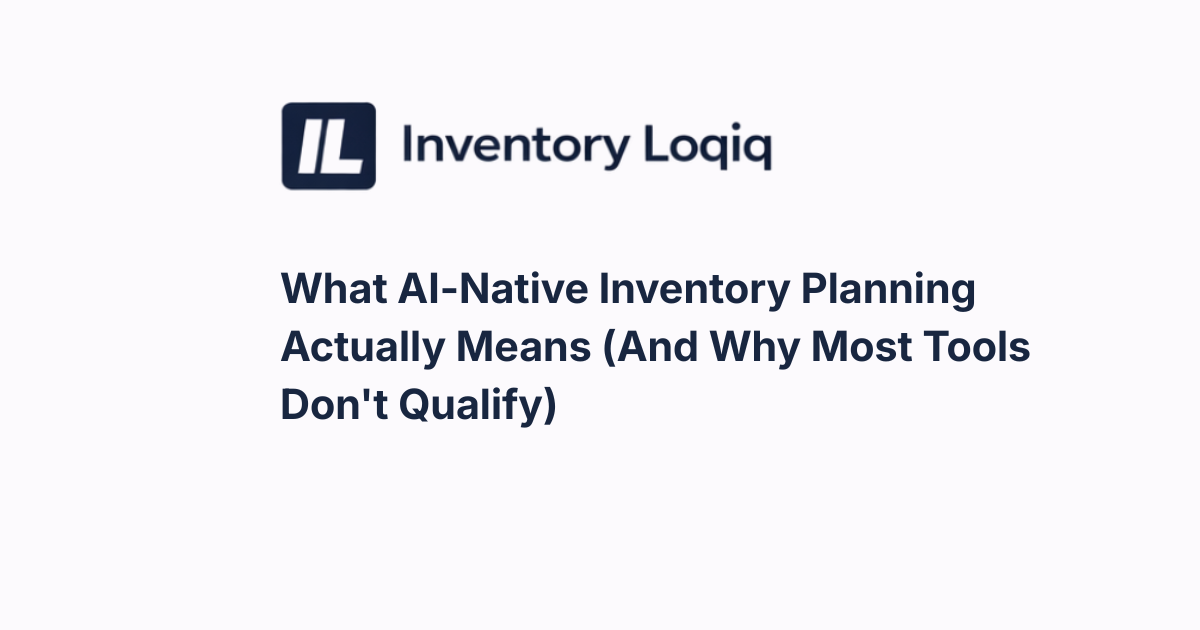 IL Inventory Loqiq

What AI-Native Inventory Planning Actually Means (And Why Most Tools Don't Qualify)